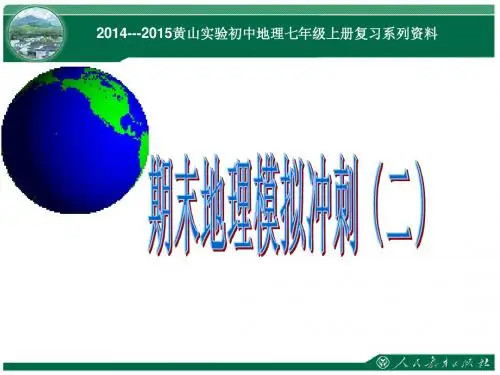 2014---2015黄山实验初中地理七年级上册复习系列资料

期末地理模拟冲刺（二）

人民教育出版社